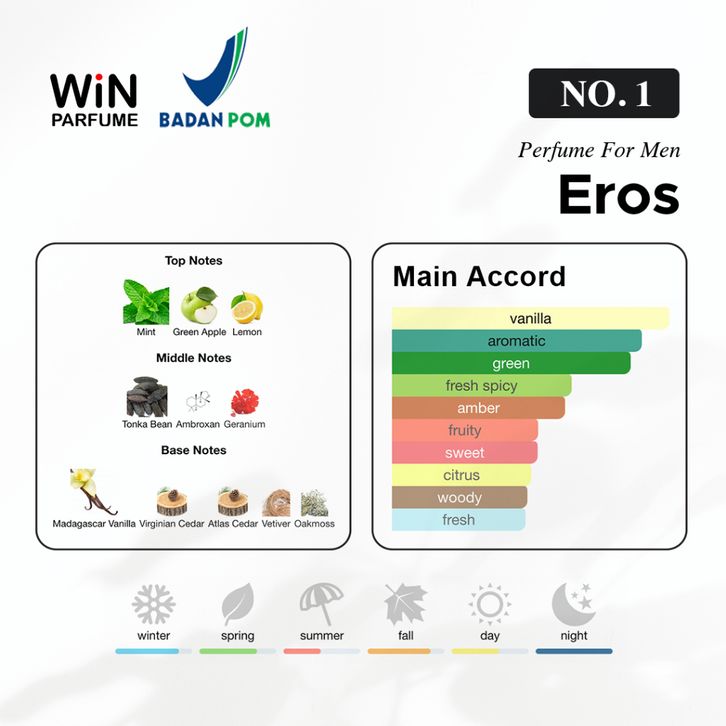 WiN PARFUME

BADAN POM

NO. 1

Perfume For Men

Eros

Top Notes

Mint Green Apple Lemon

Middle Notes

Tonka Bean Ambroxan Geranium

Base Notes

Madagascar Vanilla Virginian Cedar Atlas Cedar Vetiver Oakmoss

Main Accord

vanilla
aromatic
green
fresh spicy
amber
fruity
sweet
citrus
woody
fresh

winter spring summer fall day night